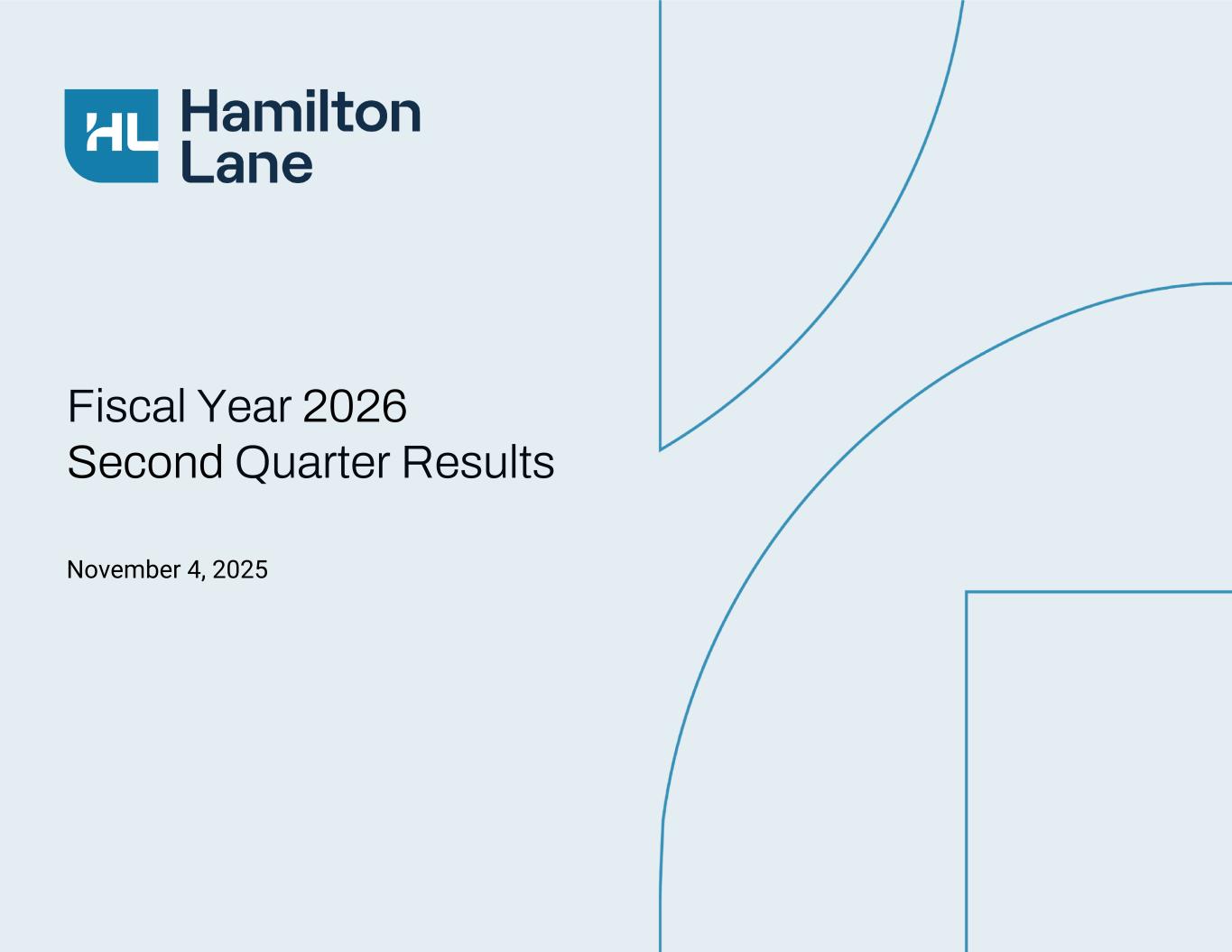 HL Hamilton Lane

Fiscal Year 2026
Second Quarter Results

November 4, 2025